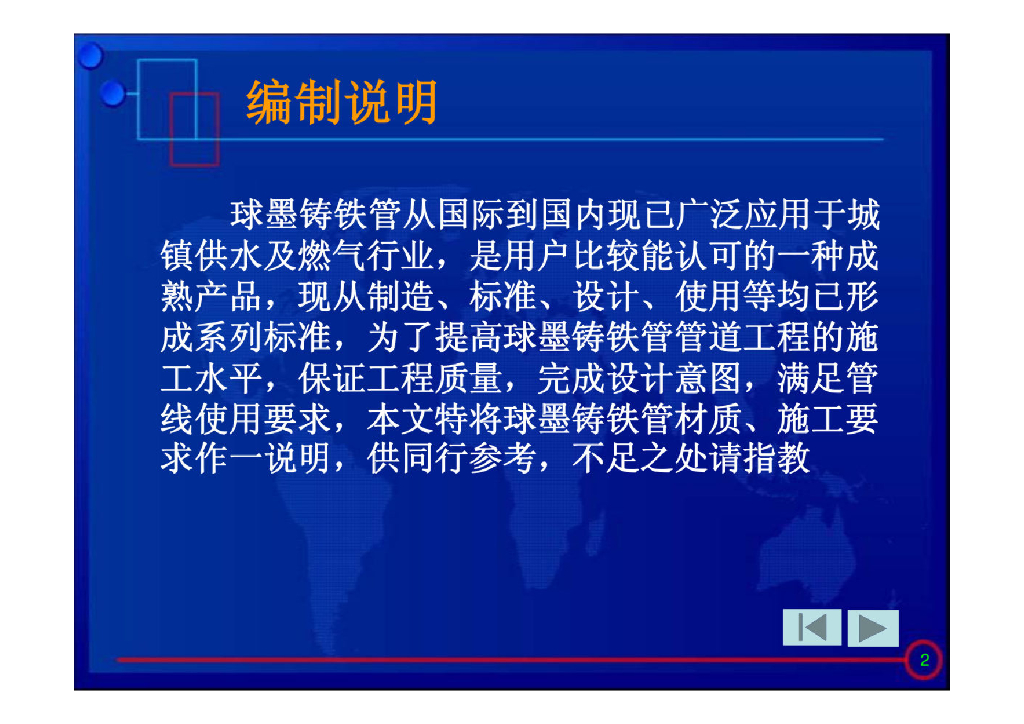 编制说明

球墨铸铁管从国际到国内现已广泛应用于城镇供水及燃气行业，是用户比较能认可的一种成熟产品，现从制造、标准、设计、使用等均已形成系列标准，为了提高球墨铸铁管管道工程的施工水平，保证工程质量，完成设计意图，满足管线使用要求，本文特将球墨铸铁管材质、施工要求作一说明，供同行参考，不足之处请指教

2